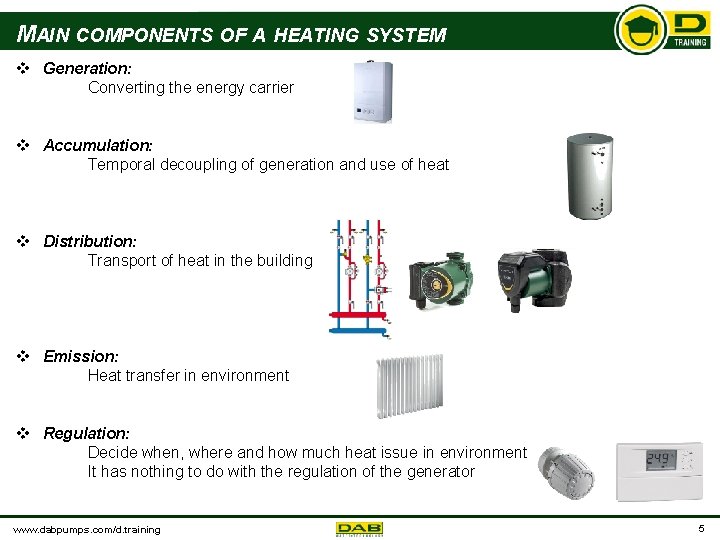 MAIN COMPONENTS OF A HEATING SYSTEM

D TRAINING

❖ Generation:
Converting the energy carrier

❖ Accumulation:
Temporal decoupling of generation and use of heat

❖ Distribution:
Transport of heat in the building

❖ Emission:
Heat transfer in environment

❖ Regulation:
Decide when, where and how much heat issue in environment
It has nothing to do with the regulation of the generator

24.9

www.dabpumps.com/d.training

DAB

5